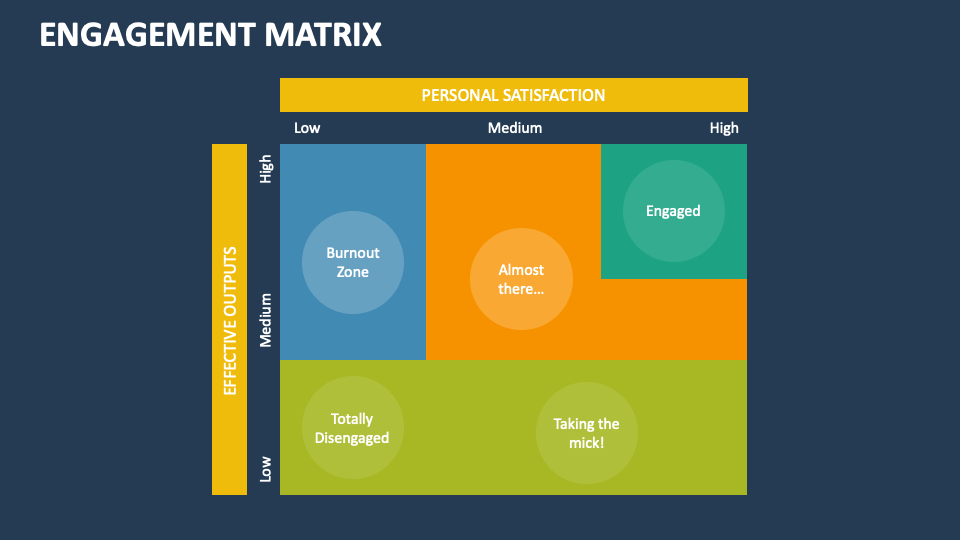 ENGAGEMENT MATRIX

PERSONAL SATISFACTION

Low Medium High

EFFECTIVE OUTPUTS

High

Medium

Low

Burnout Zone

Almost there…

Engaged

Totally Disengaged

Taking the mick!